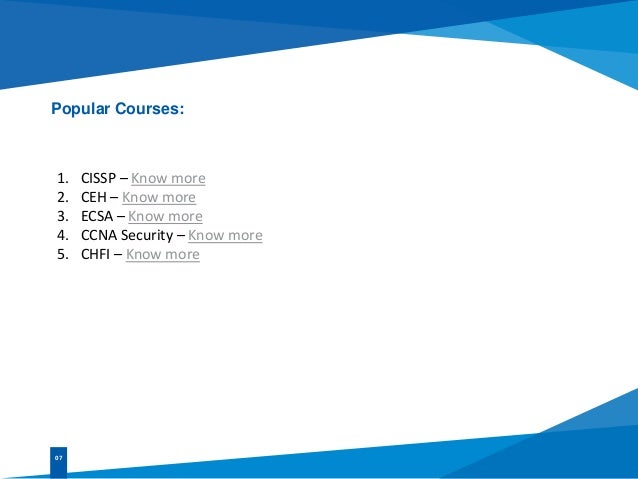 Popular Courses:

1. CISSP – Know more
2. CEH – Know more
3. ECSA – Know more
4. CCNA Security – Know more
5. CHFI – Know more

07